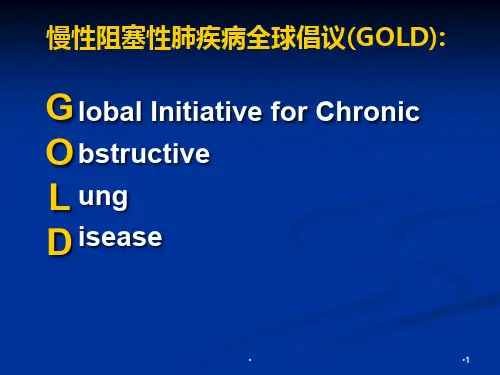 慢性阻塞性肺疾病全球倡议(GOLD):

Global Initiative for Chronic
Obstructive
Lung
Disease

•

•1